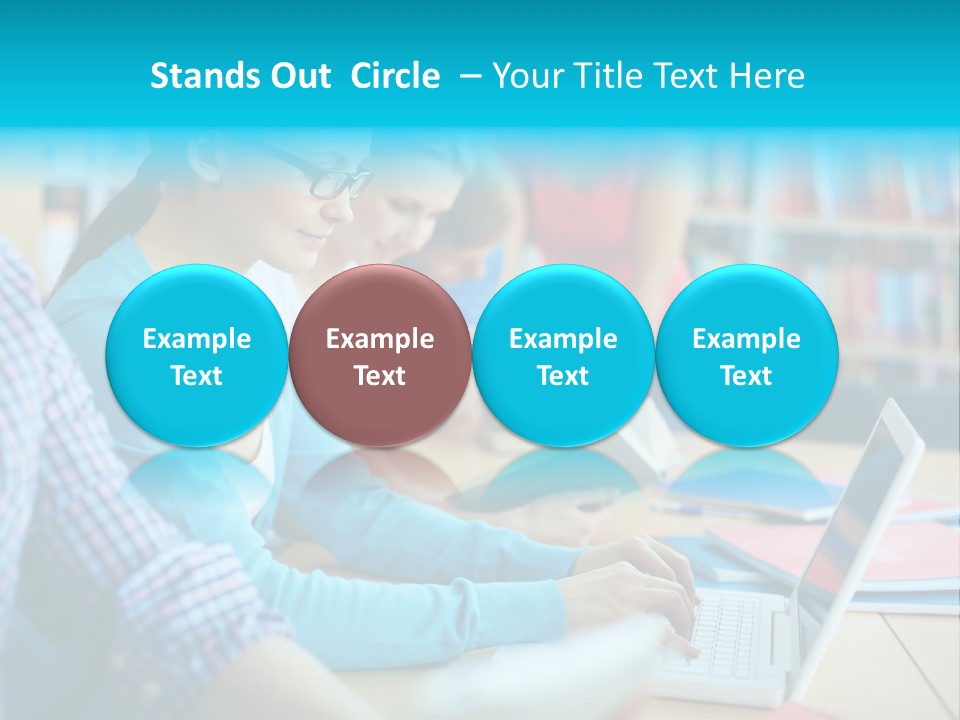 Stands Out Circle – Your Title Text Here

Example Text

Example Text

Example Text

Example Text